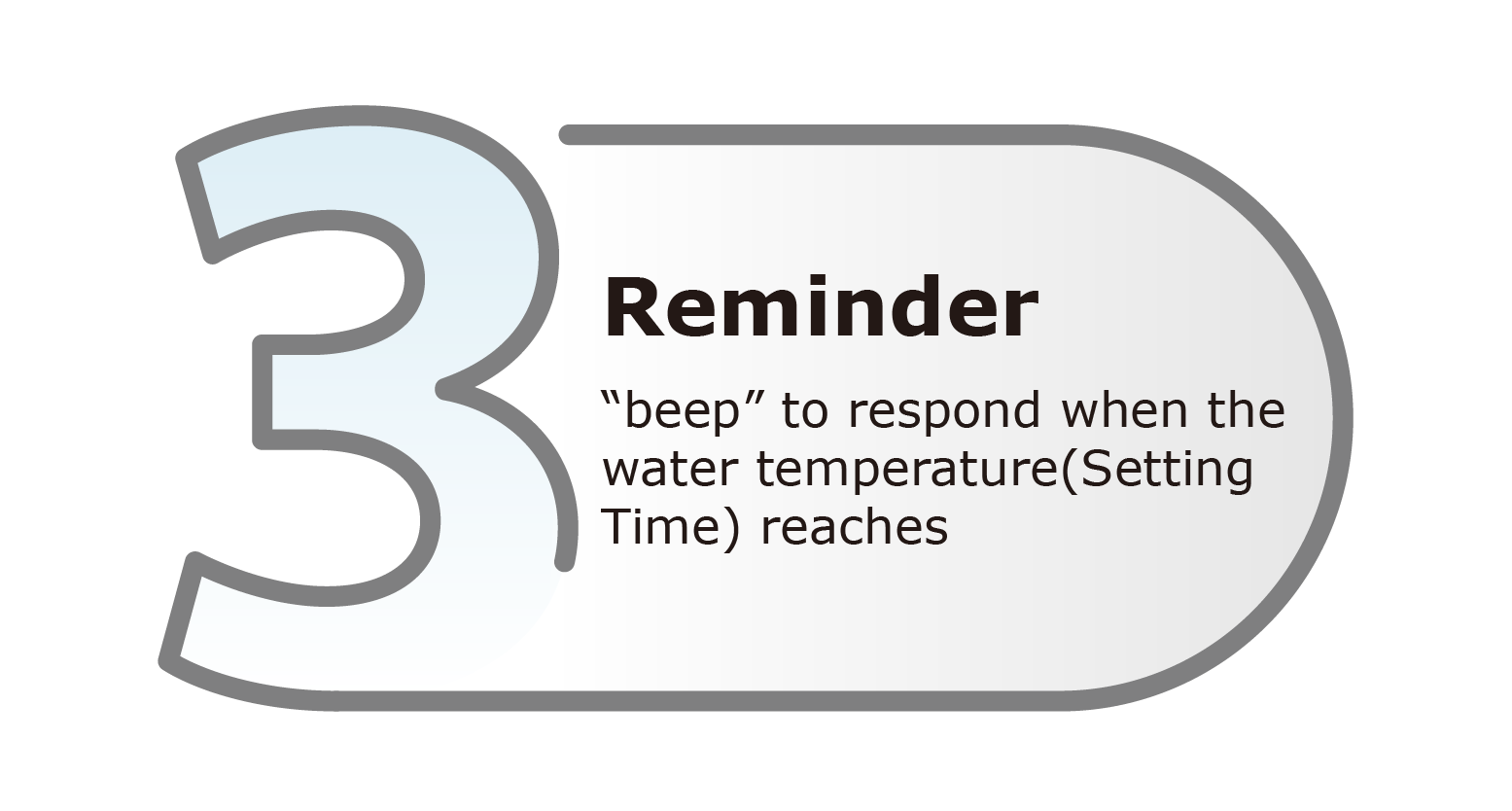 3

Reminder

“beep” to respond when the water temperature(Setting Time) reaches